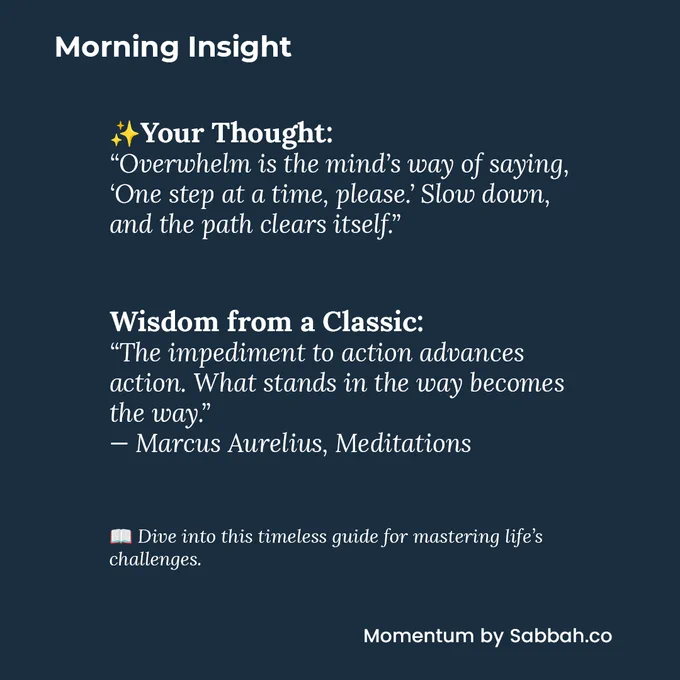 Morning Insight

✨Your Thought:
“Overwhelm is the mind’s way of saying, ‘One step at a time, please.’ Slow down, and the path clears itself.”

Wisdom from a Classic:
“The impediment to action advances action. What stands in the way becomes the way.”
— Marcus Aurelius, Meditations

📖 Dive into this timeless guide for mastering life’s challenges.

Momentum by Sabbah.co